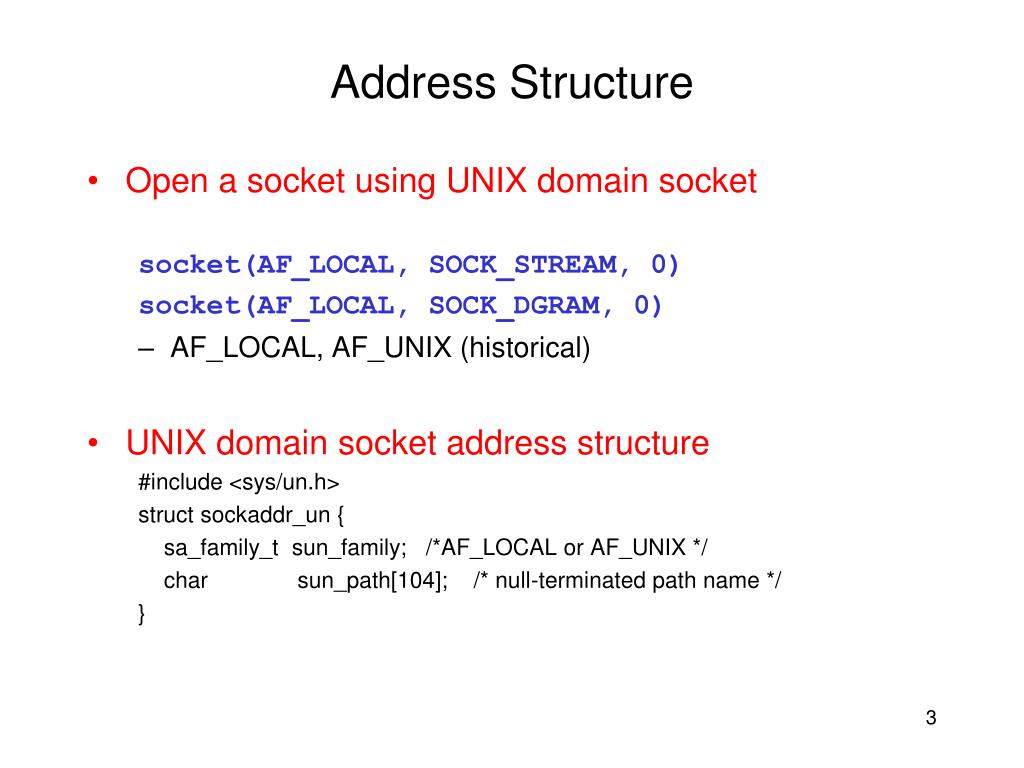 Address Structure

• Open a socket using UNIX domain socket

socket(AF_LOCAL, SOCK_STREAM, 0)
socket(AF_LOCAL, SOCK_DGRAM, 0)

– AF_LOCAL, AF_UNIX (historical)

• UNIX domain socket address structure

#include <sys/un.h>
struct sockaddr_un {
sa_family_t sun_family; /*AF_LOCAL or AF_UNIX */
char sun_path[104]; /* null-terminated path name */
}

3